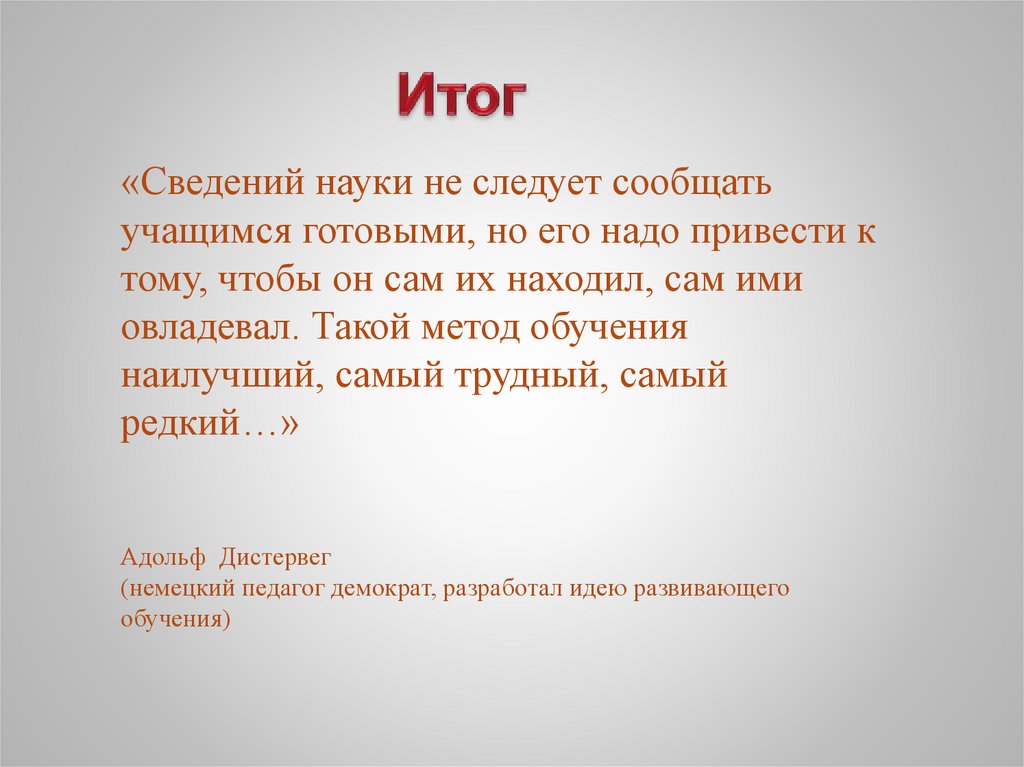 Итог

«Сведений науки не следует сообщать учащимся готовыми, но его надо привести к тому, чтобы он сам их находил, сам ими овладевал. Такой метод обучения наилучший, самый трудный, самый редкий…»

Адольф Дистервег
(немецкий педагог демократ, разработал идею развивающего обучения)